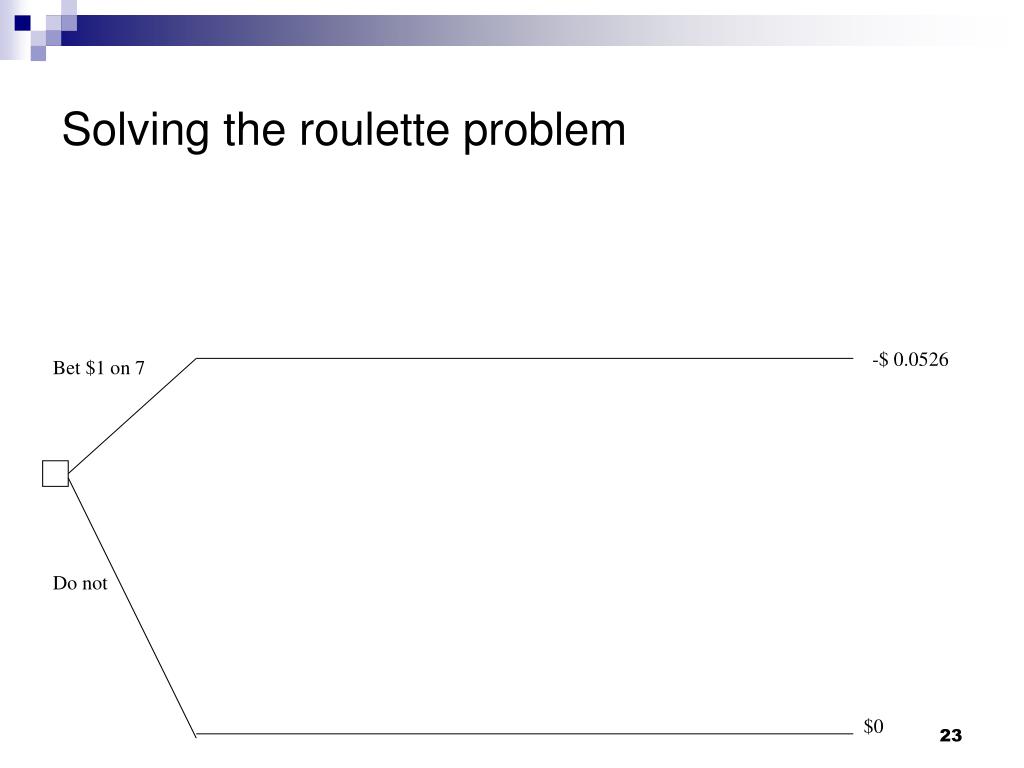 Solving the roulette problem

Bet \$1 on 7

-\$ 0.0526

Do not

\$0

23